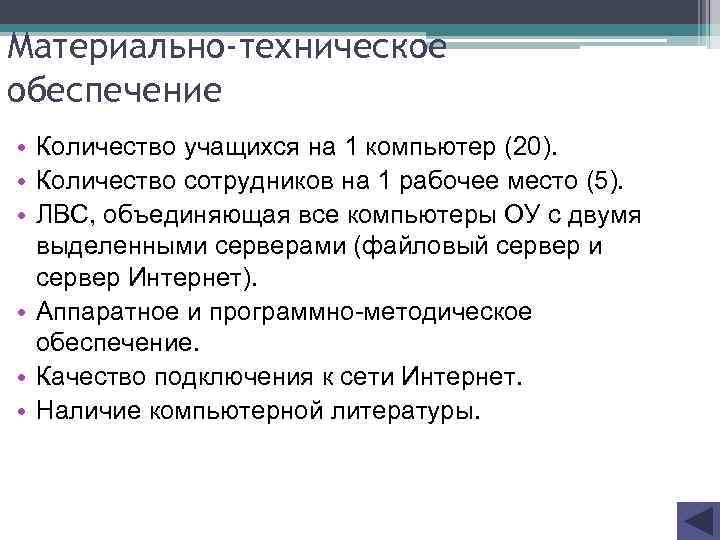 Материально-техническое обеспечение

• Количество учащихся на 1 компьютер (20).
• Количество сотрудников на 1 рабочее место (5).
• ЛВС, объединяющая все компьютеры ОУ с двумя выделенными серверами (файловый сервер и сервер Интернет).
• Аппаратное и программно-методическое обеспечение.
• Качество подключения к сети Интернет.
• Наличие компьютерной литературы.